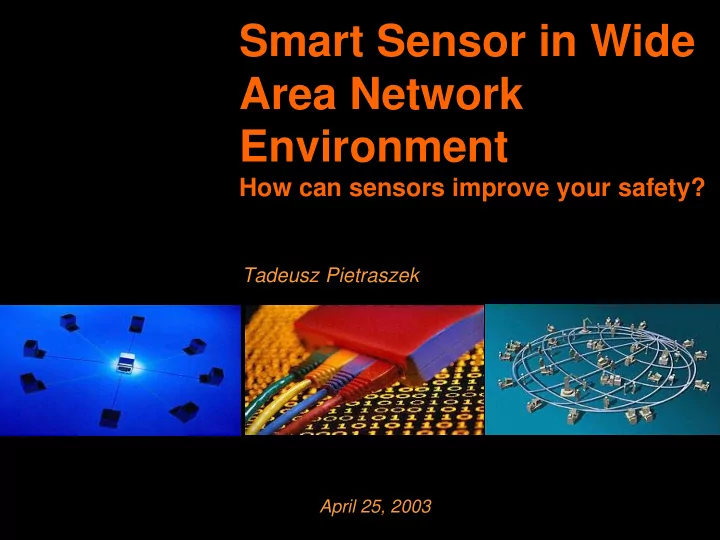 Smart Sensor in Wide Area Network Environment
How can sensors improve your safety?

Tadeusz Pietraszek

April 25, 2003